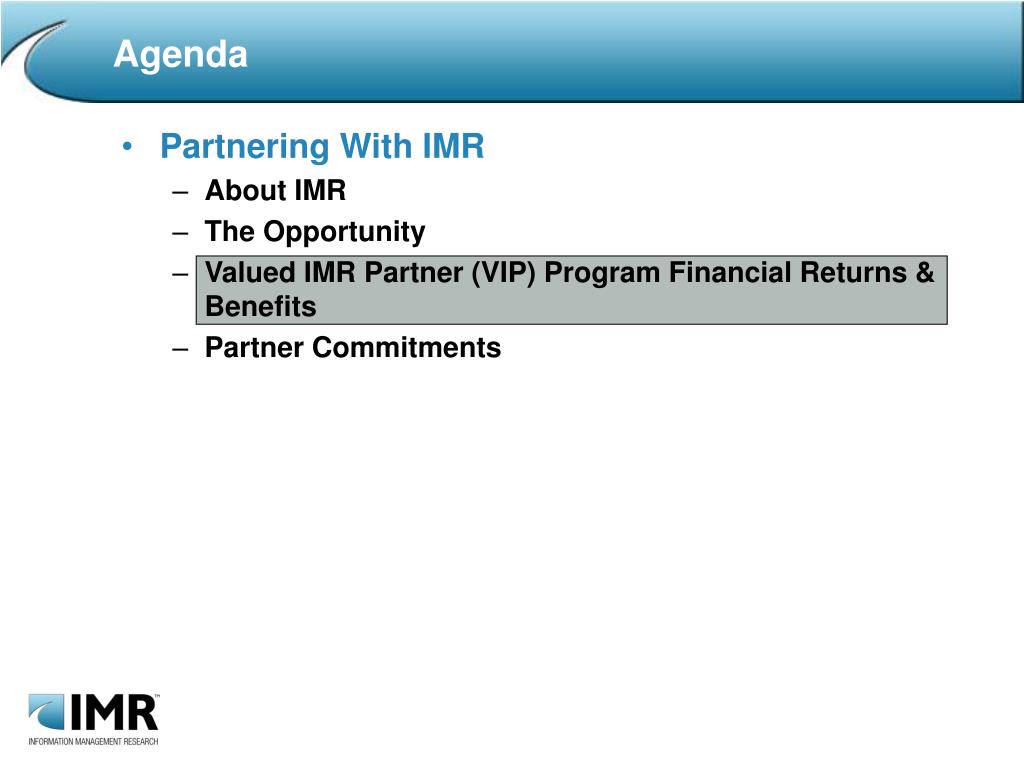 Agenda

• Partnering With IMR
– About IMR
– The Opportunity
– Valued IMR Partner (VIP) Program Financial Returns & Benefits
– Partner Commitments

IMR™
INFORMATION MANAGEMENT RESEARCH